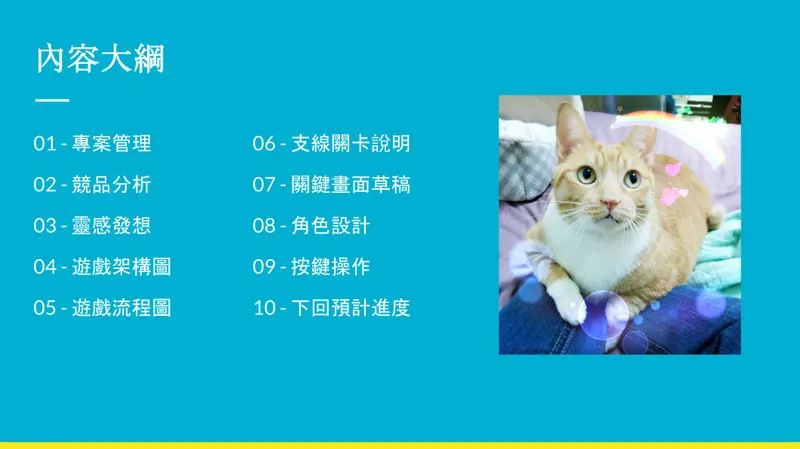 內容大綱

01 - 專案管理
02 - 競品分析
03 - 靈感發想
04 - 遊戲架構圖
05 - 遊戲流程圖

06 - 支線關卡說明
07 - 關鍵畫面草稿
08 - 角色設計
09 - 按鍵操作
10 - 下回預計進度